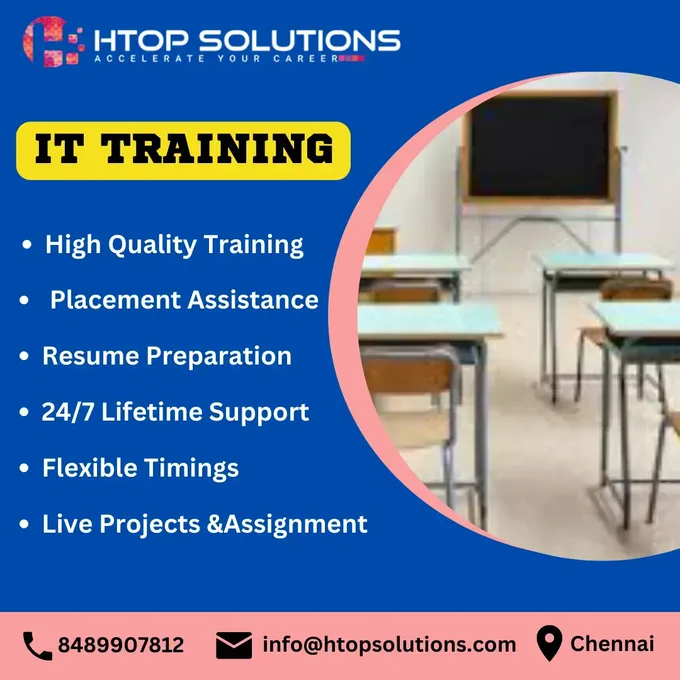 HTOP SOLUTIONS
ACCELERATE YOUR CAREER

IT TRAINING

• High Quality Training
• Placement Assistance
• Resume Preparation
• 24/7 Lifetime Support
• Flexible Timings
• Live Projects &Assignment

8489907812 info@htopsolutions.com Chennai